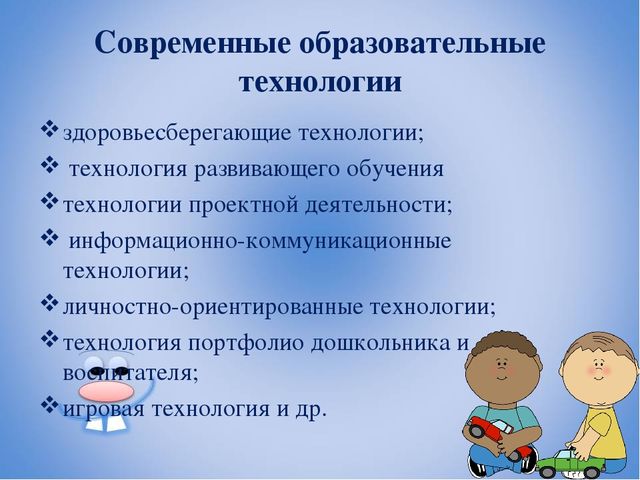 Современные образовательные технологии

❖ здоровьесберегающие технологии;
❖ технология развивающего обучения
❖ технологии проектной деятельности;
❖ информационно-коммуникационные технологии;
❖ личностно-ориентированные технологии;
❖ технология портфолио дошкольника и воспитателя;
❖ игровая технология и др.